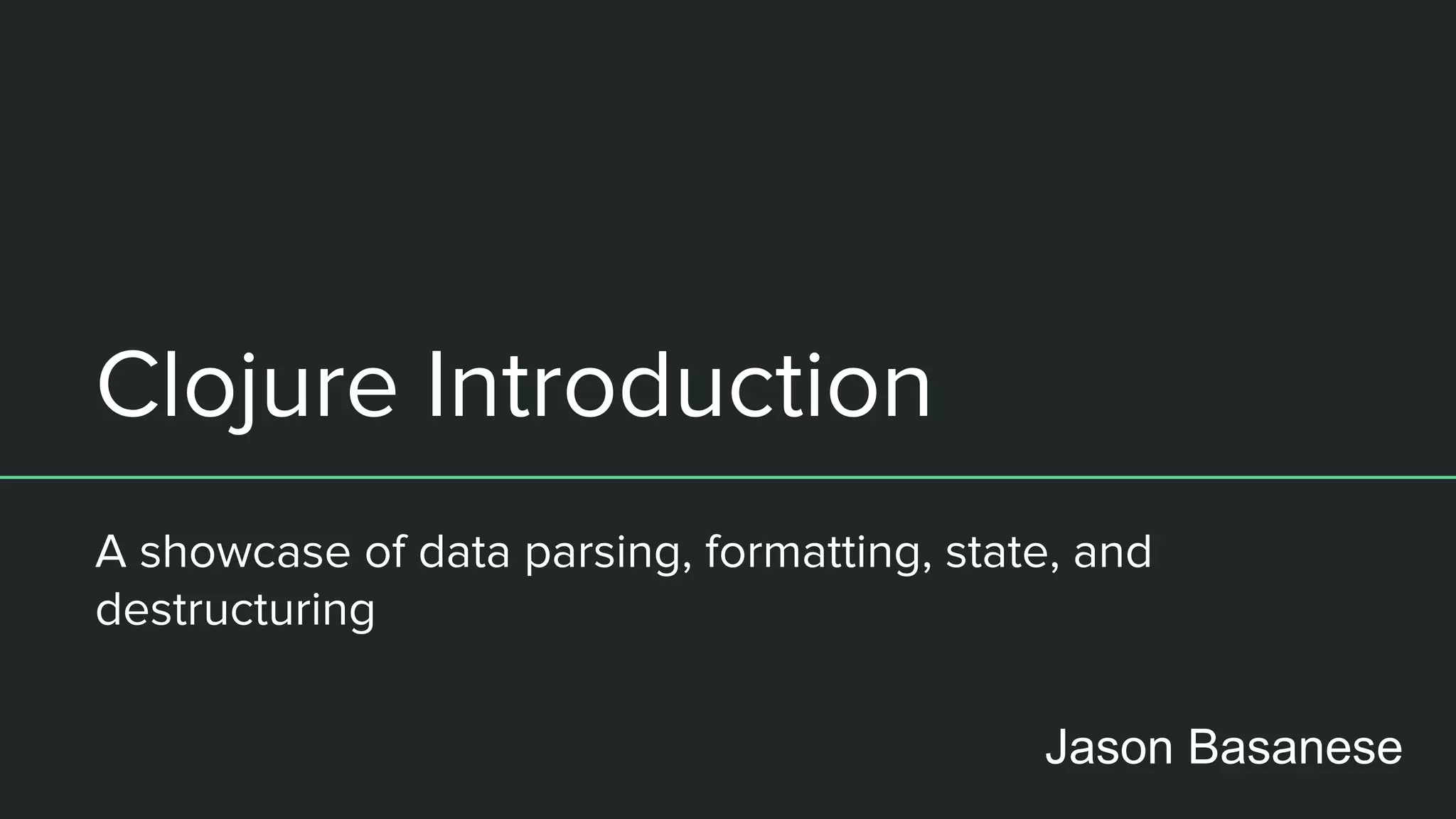 Clojure Introduction

A showcase of data parsing, formatting, state, and destructuring

Jason Basanese